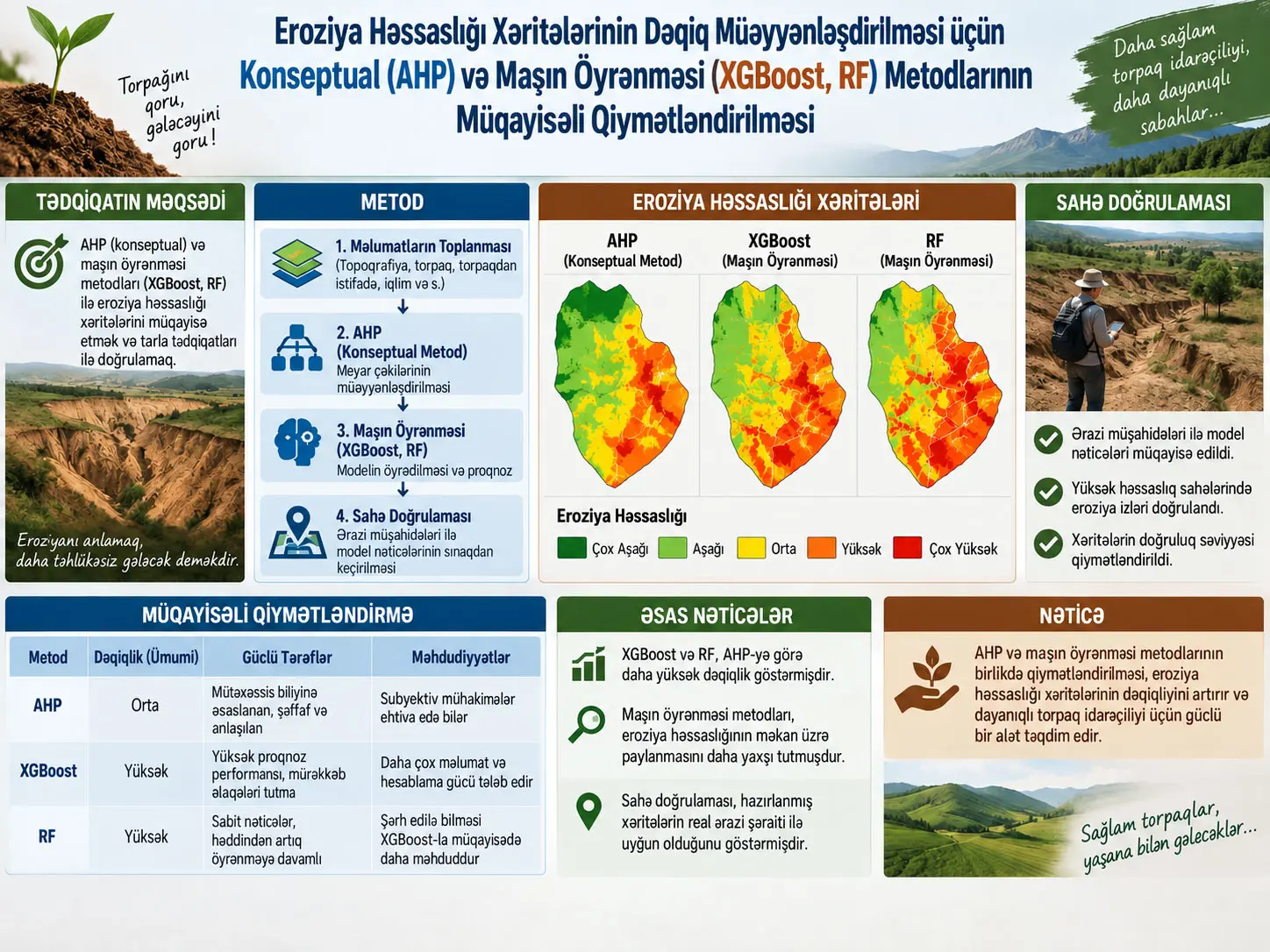 Torpağını qoru, gələcəyini qoru!

Eroziya Həssaslığı Xəritələrinin Dəqiq Müəyyənləşdirilməsi üçün Konseptual (AHP) və Maşın Öyrənməsi (XGBoost, RF) Metodlarının Müqayisəli Qiymətləndirilməsi

Daha sağlam torpaq idarəçiliyi, daha dayanıqlı sabahlar...

TƏDQİQATIN MƏQSƏDİ

AHP (konseptual) və maşın öyrənməsi metodları (XGBoost, RF) ilə eroziya həssaslığı xəritələrini müqayisə etmək və tarla tədqiqatları ilə doğrulamaq.

Eroziyanı anlamaq, daha təhlükəsiz gələcək deməkdir.

METOD

1. Məlumatların Toplanması
(Topoqrafiya, torpaq, torpaqdan istifadə, iqlim və s.)

2. AHP (Konseptual Metod)
Meyar çəkilərinin müəyyənləşdirilməsi

3. Maşın Öyrənməsi (XGBoost, RF)
Modelin öyrədilməsi və proqnoz

4. Sahə Doğrulaması
Ərazi müşahidələri ilə model nəticələrinin sınaqdan keçirilməsi

EROZİYA HƏSSASLIĞI XƏRİTƏLƏRİ

AHP (Konseptual Metod)

XGBoost (Maşın Öyrənməsi)

RF (Maşın Öyrənməsi)

Eroziya Həssaslığı
Çox Aşağı Aşağı Orta Yüksək Çox Yüksək

SAHƏ DOĞRULAMASI

Ərazi müşahidələri ilə model nəticələri müqayisə edildi.

Yüksək həssaslıq sahələrində eroziya izləri doğrulandı.

Xəritələrin doğruluq səviyyəsi qiymətləndirildi.

MÜQAYİSƏLİ QİYMƏTLƏNDİRMƏ

| Metod | Dəqiqlik (Ümumi) | Güclü Tərəflər | Məhdudiyyətlər |
|---|---|---|---|
| AHP | Orta | Mütəxəssis biliyinə əsaslanan, şəffaf və anlaşılan | Subyektiv mühakimələr ehtiva edə bilər |
| XGBoost | Yüksək | Yüksək proqnoz performansı, mürəkkəb əlaqələri tutma | Daha çox məlumat və hesablama gücü tələb edir |
| RF | Yüksək | Sabit nəticələr, həddindən artıq öyrənməyə davamlı | Şərh edilə bilməsi XGBoost-la müqayisədə daha məhduddur |

ƏSAS NƏTİCƏLƏR

XGBoost və RF, AHP-yə görə daha yüksək dəqiqlik göstərmişdir.

Maşın öyrənməsi metodları, eroziya həssaslığının məkan üzrə paylanmasını daha yaxşı tutmuşdur.

Sahə doğrulaması, hazırlanmış xəritələrin real ərazi şəraiti ilə uyğun olduğunu göstərmişdir.

NƏTİCƏ

AHP və maşın öyrənməsi metodlarının birlikdə qiymətləndirilməsi, eroziya həssaslığı xəritələrinin dəqiqliyini artırır və dayanıqlı torpaq idarəçiliyi üçün güclü bir alət təqdim edir.

Sağlam torpaqlar, yaşana bilən gələcəklər...